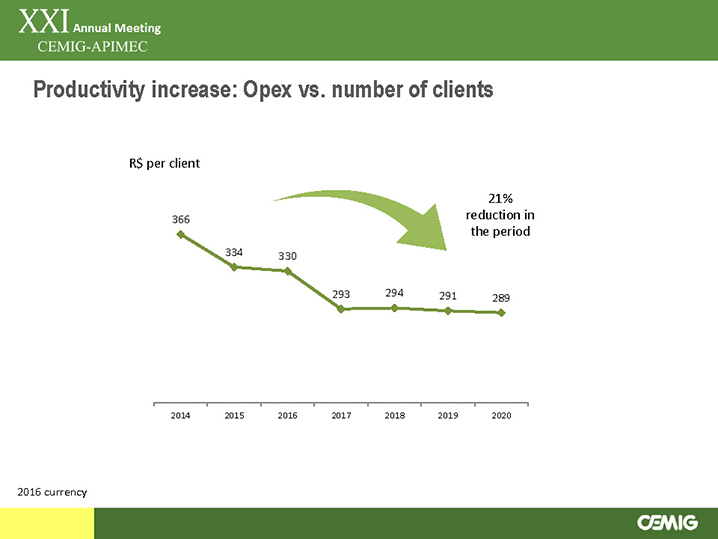 XXI Annual Meeting
CEMIG-APIMEC

Productivity increase: Opex vs. number of clients

R$ per client

21% reduction in the period

366
334
330
293
294
291
289

2014 2015 2016 2017 2018 2019 2020

2016 currency

CEMIG